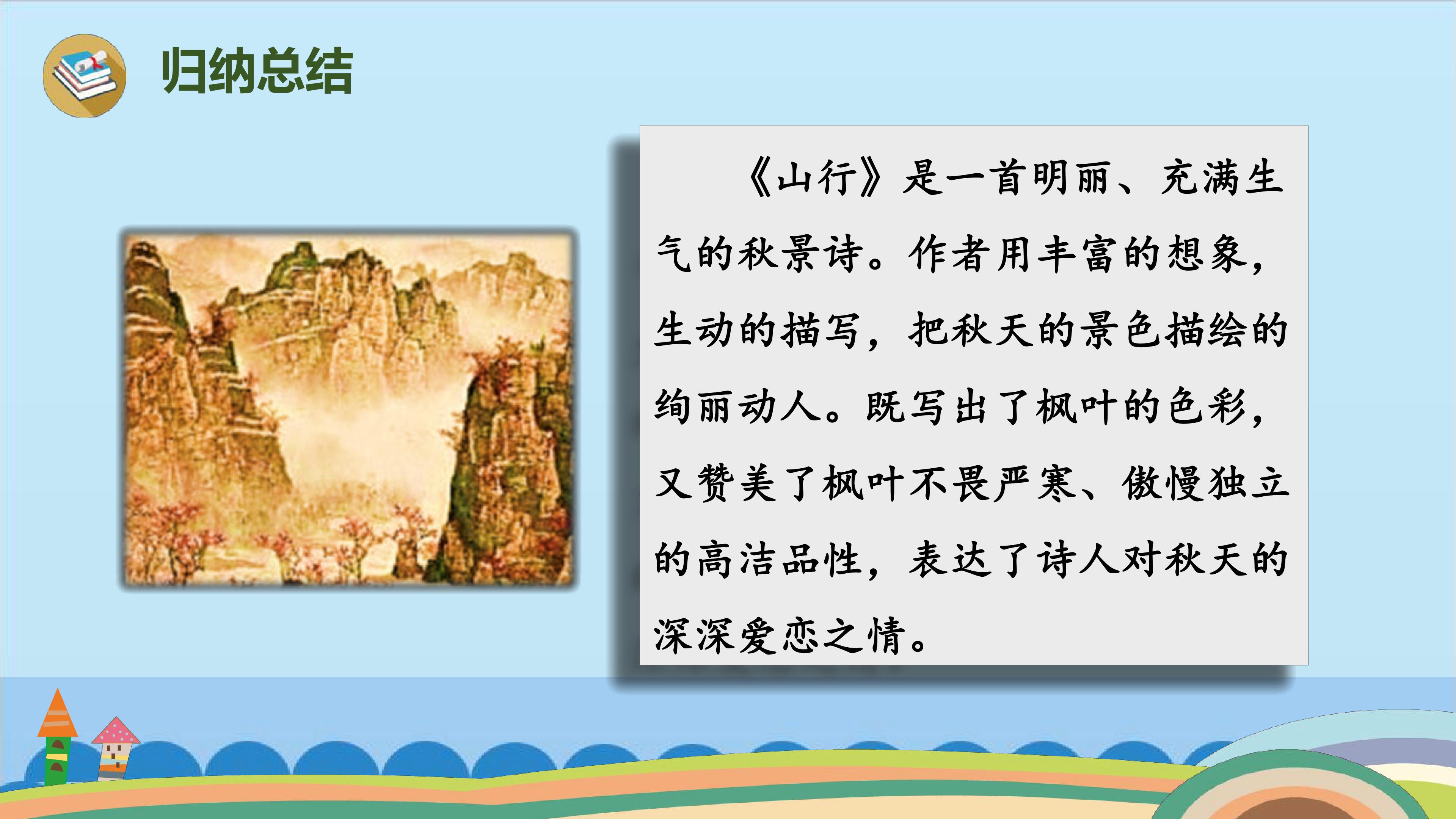 归纳总结

《山行》是一首明丽、充满生气的秋景诗。作者用丰富的想象，生动的描写，把秋天的景色描绘的绚丽动人。既写出了枫叶的色彩，又赞美了枫叶不畏严寒、傲慢独立的高洁品性，表达了诗人对秋天的深深爱恋之情。